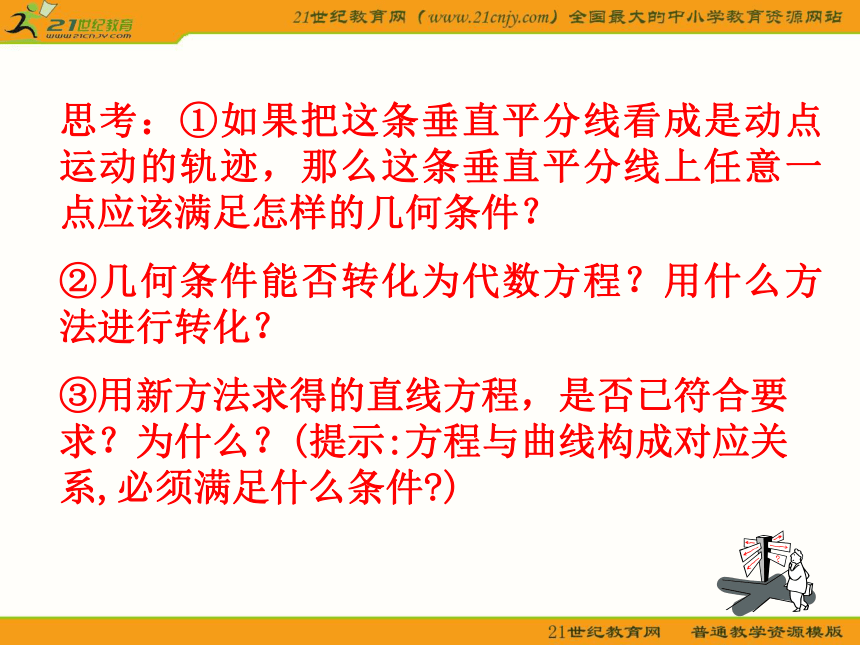 21世纪教育
www.21cnjy.com

21世纪教育网（www.21cnjy.com）全国最大的中小学教育资源网站

思考：①如果把这条垂直平分线看成是动点运动的轨迹，那么这条垂直平分线上任意一点应该满足怎样的几何条件？

②几何条件能否转化为代数方程？用什么方法进行转化？

③用新方法求得的直线方程，是否已符合要求？为什么？（提示:方程与曲线构成对应关系,必须满足什么条件?）

21世纪教育网　普通教学资源模版